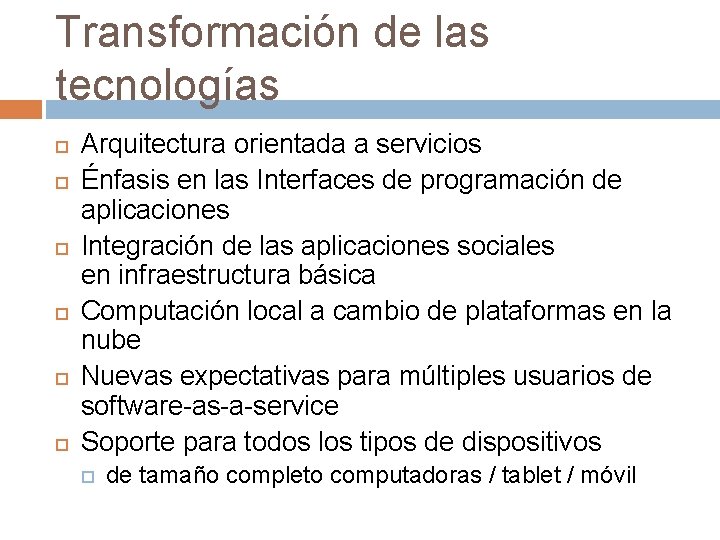 Transformación de las tecnologías

Arquitectura orientada a servicios

Énfasis en las Interfaces de programación de aplicaciones

Integración de las aplicaciones sociales en infraestructura básica

Computación local a cambio de plataformas en la nube

Nuevas expectativas para múltiples usuarios de software-as-a-service

Soporte para todos los tipos de dispositivos

de tamaño completo computadoras / tablet / móvil